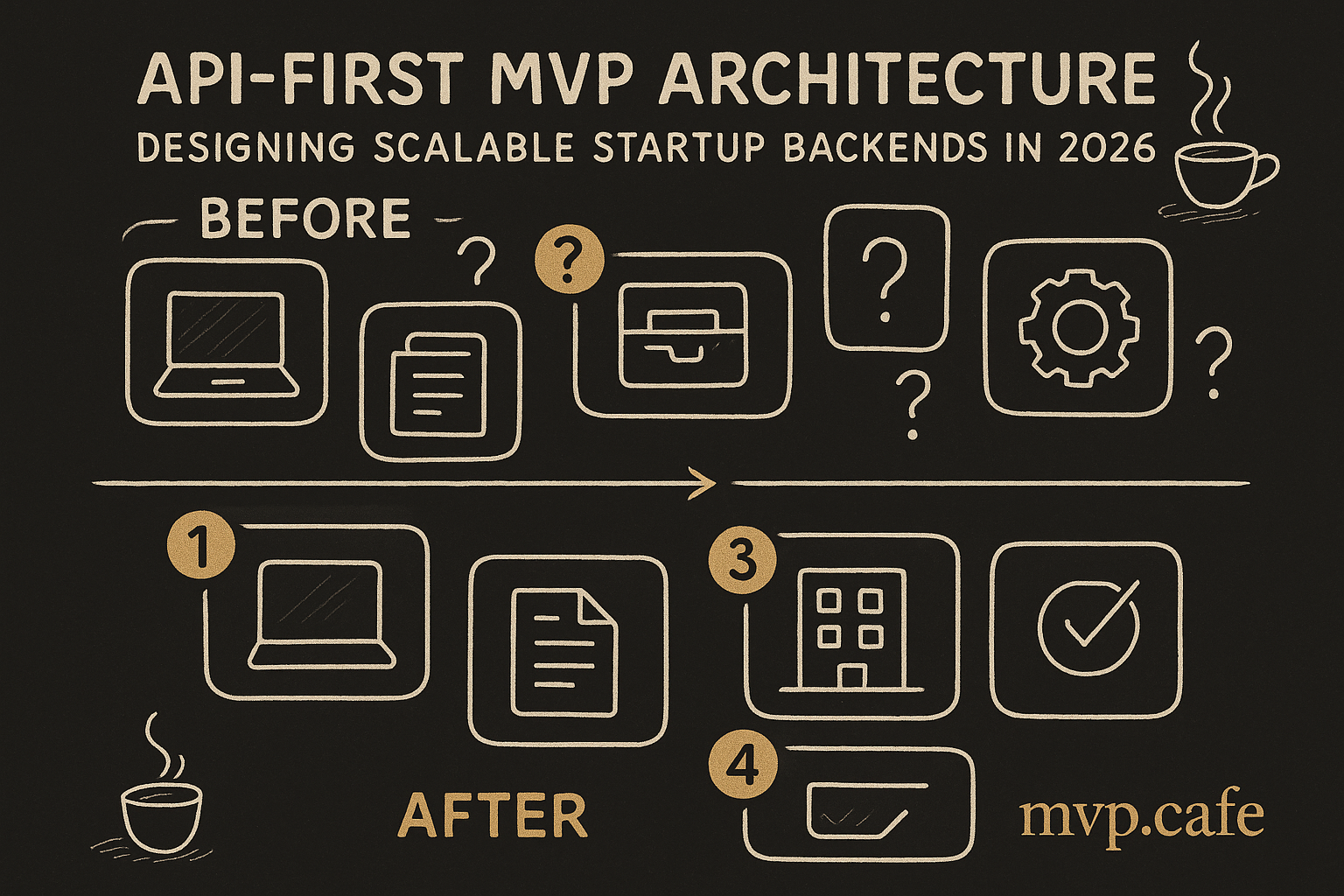 API-FIRST MVP ARCHITECTURE
DESIGNING SCALABLE STARTUP BACKENDS IN 2026

BEFORE

?
?
?
?
?

1
3
4

AFTER

mvp.cafe